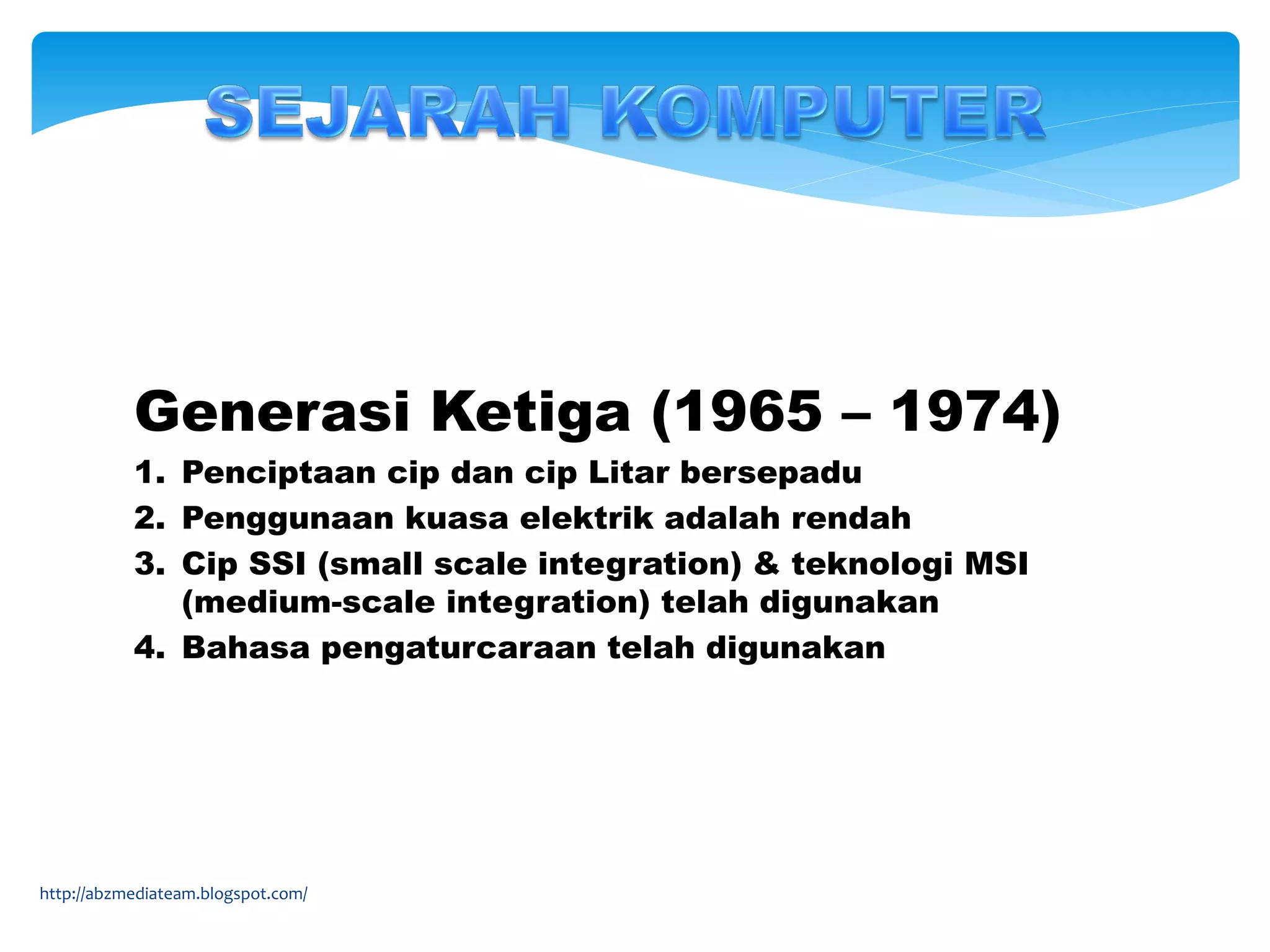 SEJARAH KOMPUTER

Generasi Ketiga (1965 – 1974)

1. Penciptaan cip dan cip Litar bersepadu
2. Penggunaan kuasa elektrik adalah rendah
3. Cip SSI (small scale integration) & teknologi MSI (medium-scale integration) telah digunakan
4. Bahasa pengaturcaraan telah digunakan

http://abzmediateam.blogspot.com/